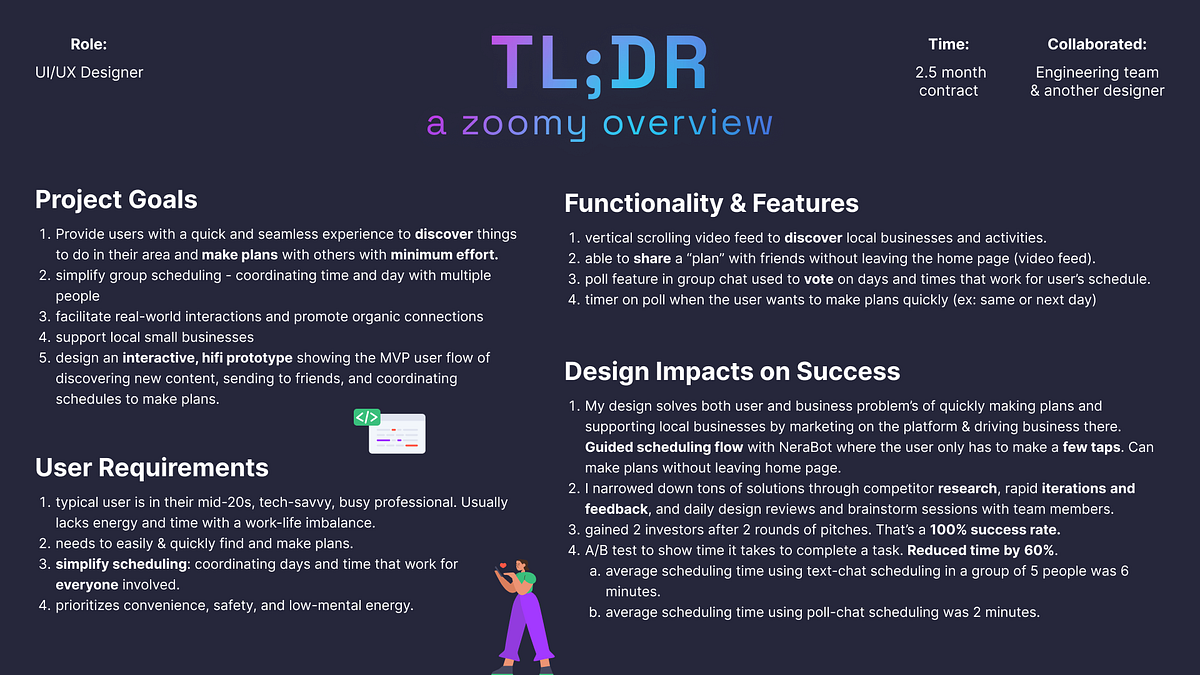 Role:
UI/UX Designer

TL;DR
a zoomy overview

Time:
2.5 month contract

Collaborated:
Engineering team & another designer

Project Goals

1. Provide users with a quick and seamless experience to discover things to do in their area and make plans with others with minimum effort.
2. simplify group scheduling - coordinating time and day with multiple people
3. facilitate real-world interactions and promote organic connections
4. support local small businesses
5. design an interactive, hifi prototype showing the MVP user flow of discovering new content, sending to friends, and coordinating schedules to make plans.

User Requirements

1. typical user is in their mid-20s, tech-savvy, busy professional. Usually lacks energy and time with a work-life imbalance.
2. needs to easily & quickly find and make plans.
3. simplify scheduling: coordinating days and time that work for everyone involved.
4. prioritizes convenience, safety, and low-mental energy.

Functionality & Features

1. vertical scrolling video feed to discover local businesses and activities.
2. able to share a "plan" with friends without leaving the home page (video feed).
3. poll feature in group chat used to vote on days and times that work for user's schedule.
4. timer on poll when the user wants to make plans quickly (ex: same or next day)

Design Impacts on Success

1. My design solves both user and business problem's of quickly making plans and supporting local businesses by marketing on the platform & driving business there. Guided scheduling flow with NeraBot where the user only has to make a few taps. Can make plans without leaving home page.
2. I narrowed down tons of solutions through competitor research, rapid iterations and feedback, and daily design reviews and brainstorm sessions with team members.
3. gained 2 investors after 2 rounds of pitches. That's a 100% success rate.
4. A/B test to show time it takes to complete a task. Reduced time by 60%.
a. average scheduling time using text-chat scheduling in a group of 5 people was 6 minutes.
b. average scheduling time using poll-chat scheduling was 2 minutes.